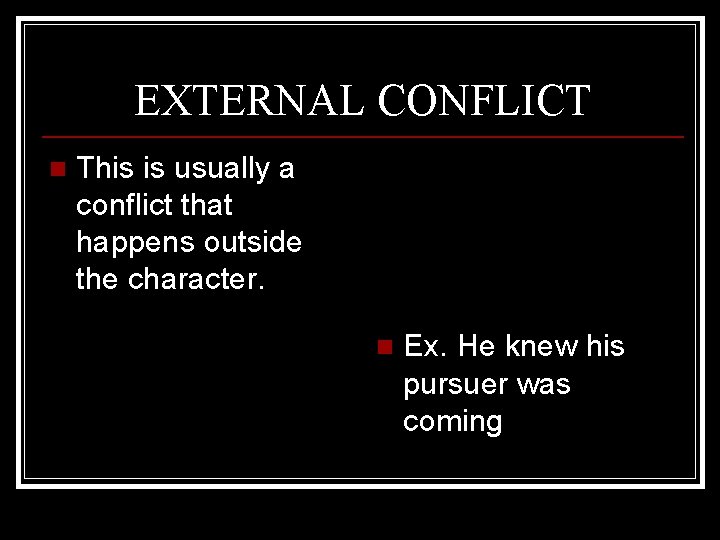 EXTERNAL CONFLICT

This is usually a conflict that happens outside the character.

Ex. He knew his pursuer was coming